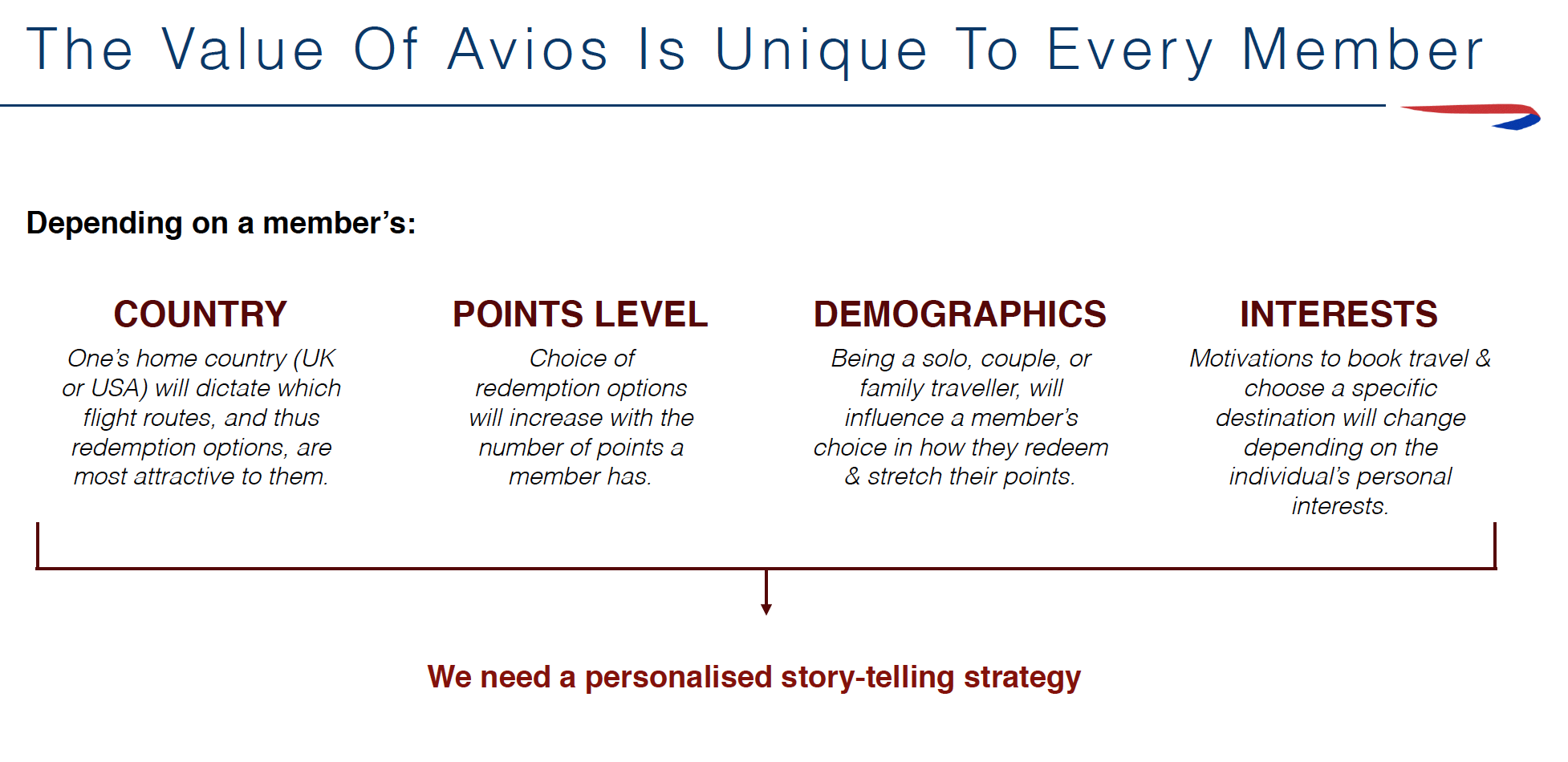 The Value Of Avios Is Unique To Every Member

Depending on a member's:

COUNTRY

One's home country (UK or USA) will dictate which flight routes, and thus redemption options, are most attractive to them.

POINTS LEVEL

Choice of redemption options will increase with the number of points a member has.

DEMOGRAPHICS

Being a solo, couple, or family traveller, will influence a member's choice in how they redeem & stretch their points.

INTERESTS

Motivations to book travel & choose a specific destination will change depending on the individual's personal interests.

We need a personalised story-telling strategy